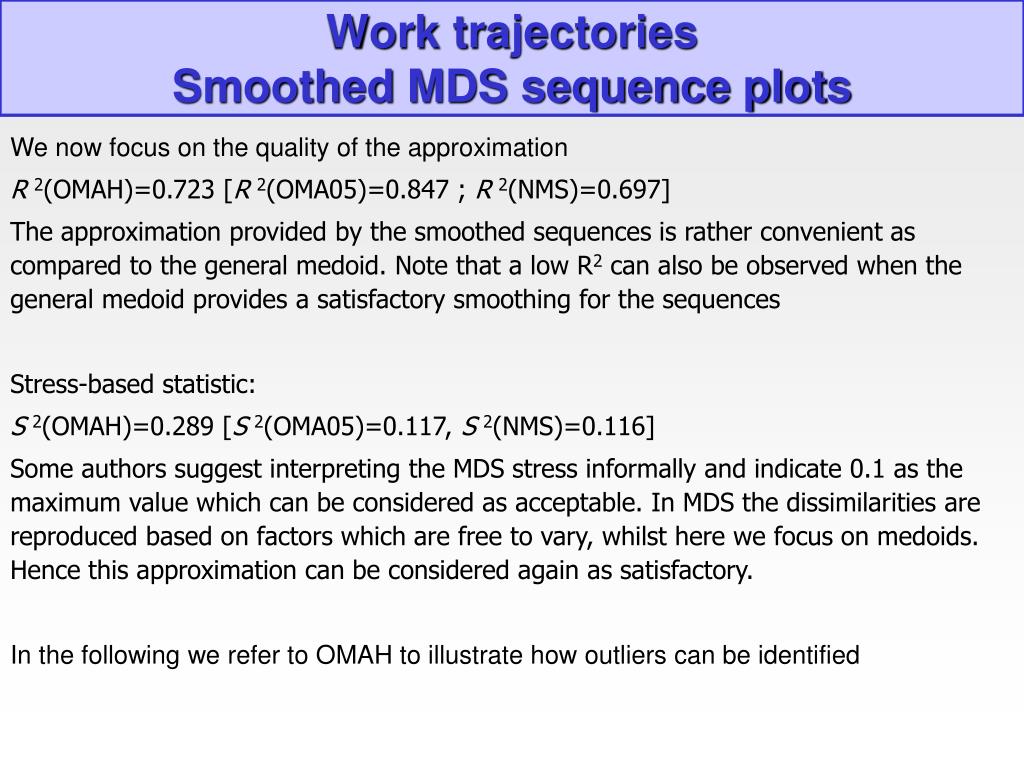 Work trajectories
Smoothed MDS sequence plots

We now focus on the quality of the approximation

$R^2$(OMAH)=0.723 [$R^2$(OMA05)=0.847 ; $R^2$(NMS)=0.697]

The approximation provided by the smoothed sequences is rather convenient as compared to the general medoid. Note that a low $R^2$ can also be observed when the general medoid provides a satisfactory smoothing for the sequences

Stress-based statistic:

$S^2$(OMAH)=0.289 [$S^2$(OMA05)=0.117, $S^2$(NMS)=0.116]

Some authors suggest interpreting the MDS stress informally and indicate 0.1 as the maximum value which can be considered as acceptable. In MDS the dissimilarities are reproduced based on factors which are free to vary, whilst here we focus on medoids. Hence this approximation can be considered again as satisfactory.

In the following we refer to OMAH to illustrate how outliers can be identified